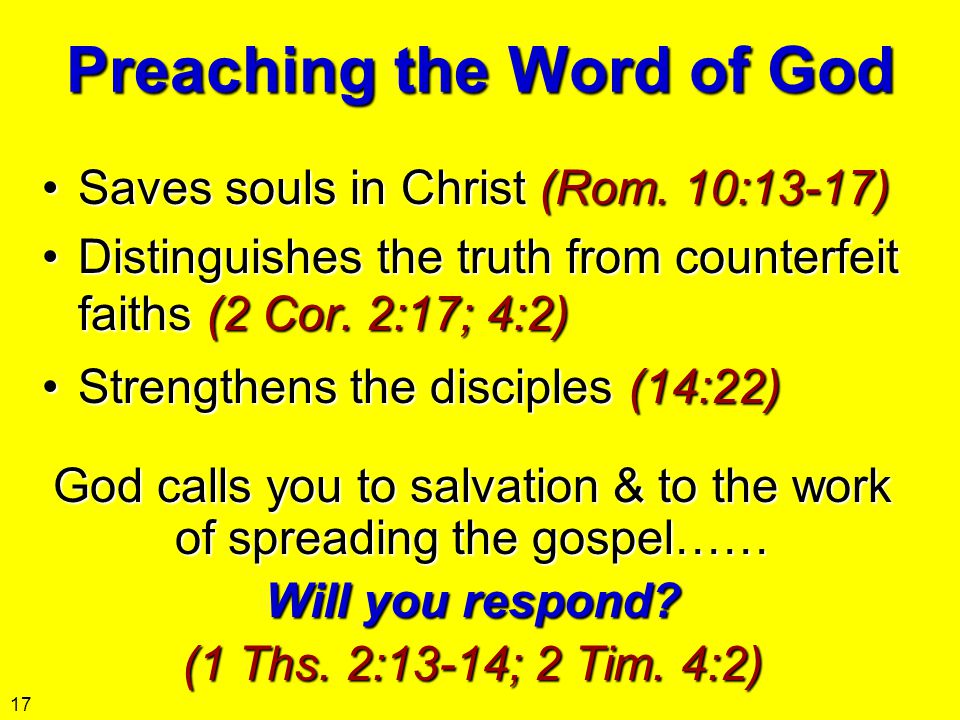 Preaching the Word of God

• Saves souls in Christ (Rom. 10:13-17)
• Distinguishes the truth from counterfeit faiths (2 Cor. 2:17; 4:2)
• Strengthens the disciples (14:22)

God calls you to salvation & to the work of spreading the gospel……
Will you respond?
(1 Ths. 2:13-14; 2 Tim. 4:2)

17